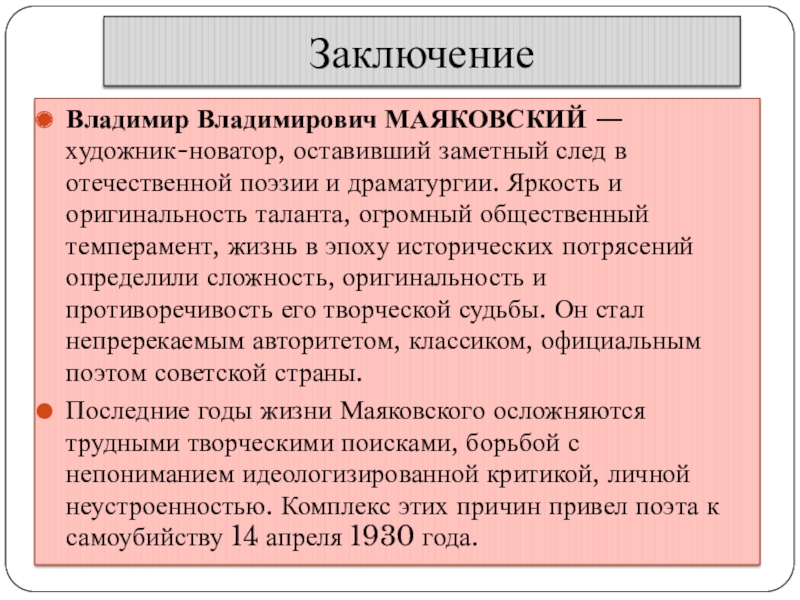 Заключение

Владимир Владимирович МАЯКОВСКИЙ — художник-новатор, оставивший заметный след в отечественной поэзии и драматургии. Яркость и оригинальность таланта, огромный общественный темперамент, жизнь в эпоху исторических потрясений определили сложность, оригинальность и противоречивость его творческой судьбы. Он стал непререкаемым авторитетом, классиком, официальным поэтом советской страны.

Последние годы жизни Маяковского осложняются трудными творческими поисками, борьбой с непониманием идеологизированной критикой, личной неустроенностью. Комплекс этих причин привел поэта к самоубийству 14 апреля 1930 года.